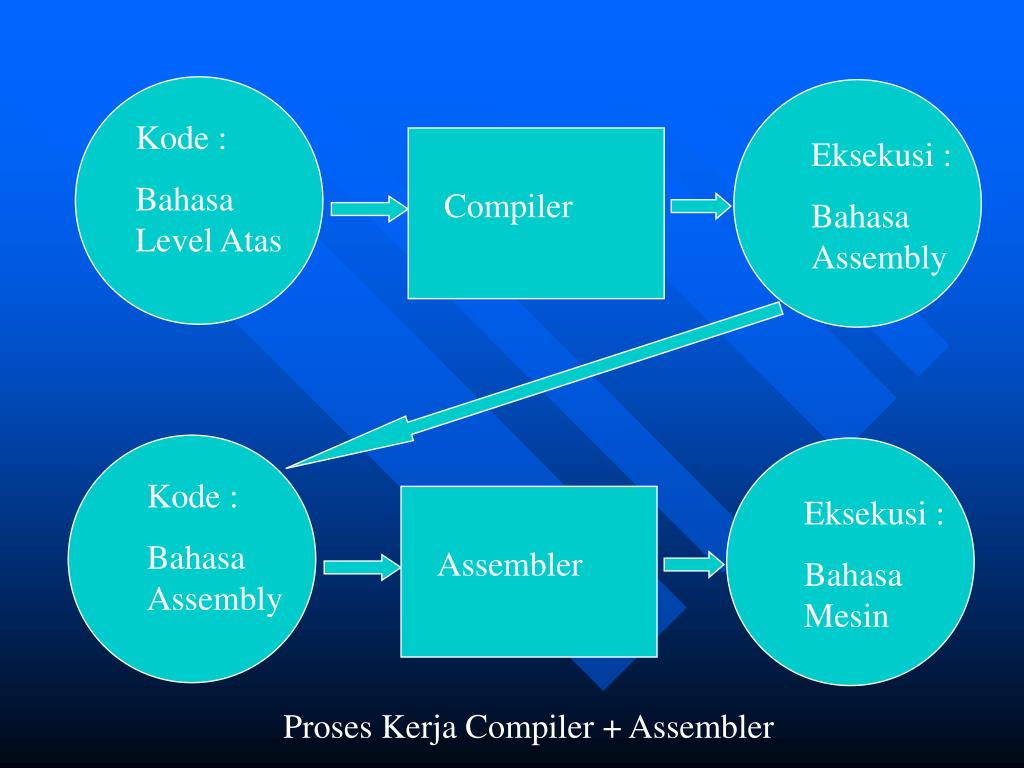 Kode :

Bahasa Level Atas

Compiler

Eksekusi :

Bahasa Assembly

Kode :

Bahasa Assembly

Assembler

Eksekusi :

Bahasa Mesin

Proses Kerja Compiler + Assembler